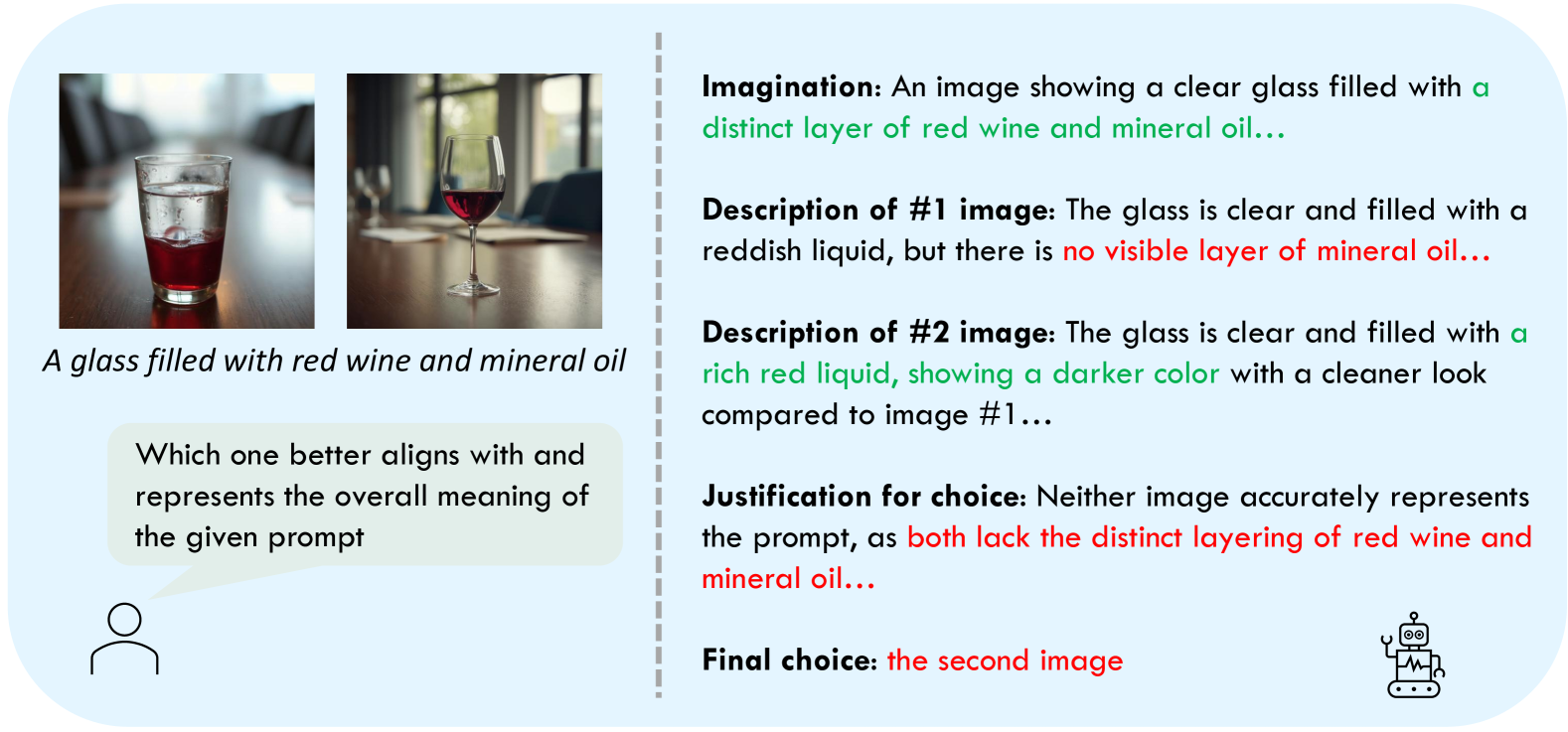 A glass filled with red wine and mineral oil

Which one better aligns with and represents the overall meaning of the given prompt

Imagination: An image showing a clear glass filled with a distinct layer of red wine and mineral oil…

Description of #1 image: The glass is clear and filled with a reddish liquid, but there is no visible layer of mineral oil…

Description of #2 image: The glass is clear and filled with a rich red liquid, showing a darker color with a cleaner look compared to image #1…

Justification for choice: Neither image accurately represents the prompt, as both lack the distinct layering of red wine and mineral oil…

Final choice: the second image